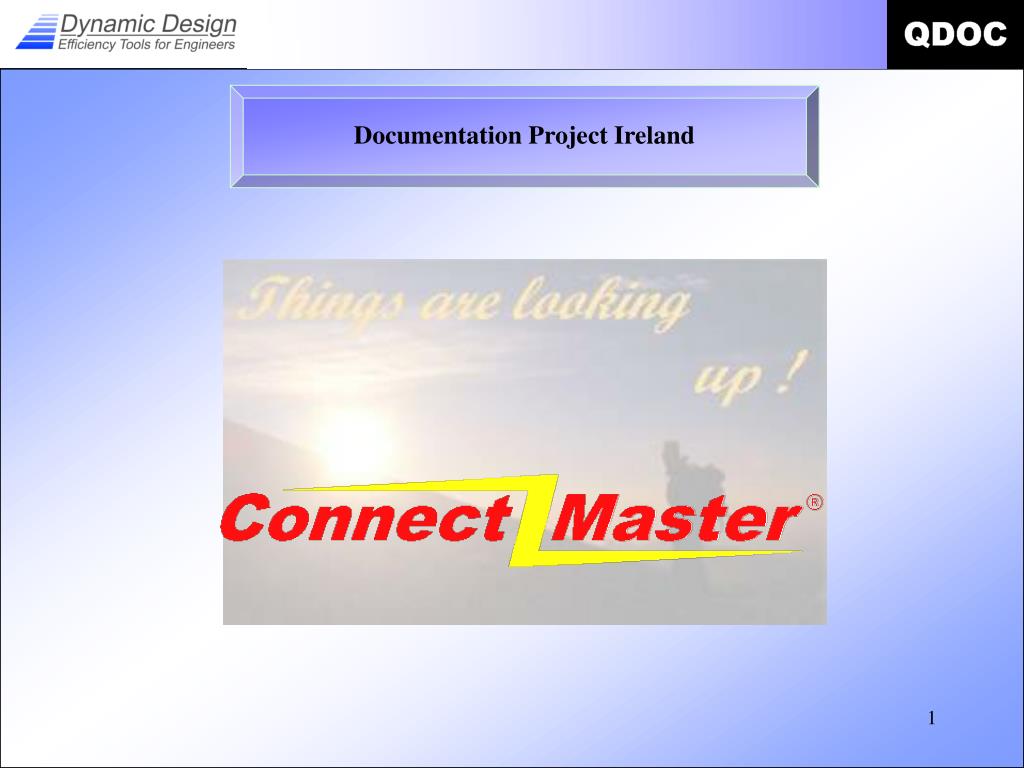 Dynamic Design
Efficiency Tools for Engineers

QDOC

Documentation Project Ireland

Things are looking up !

Connect Master ®

1